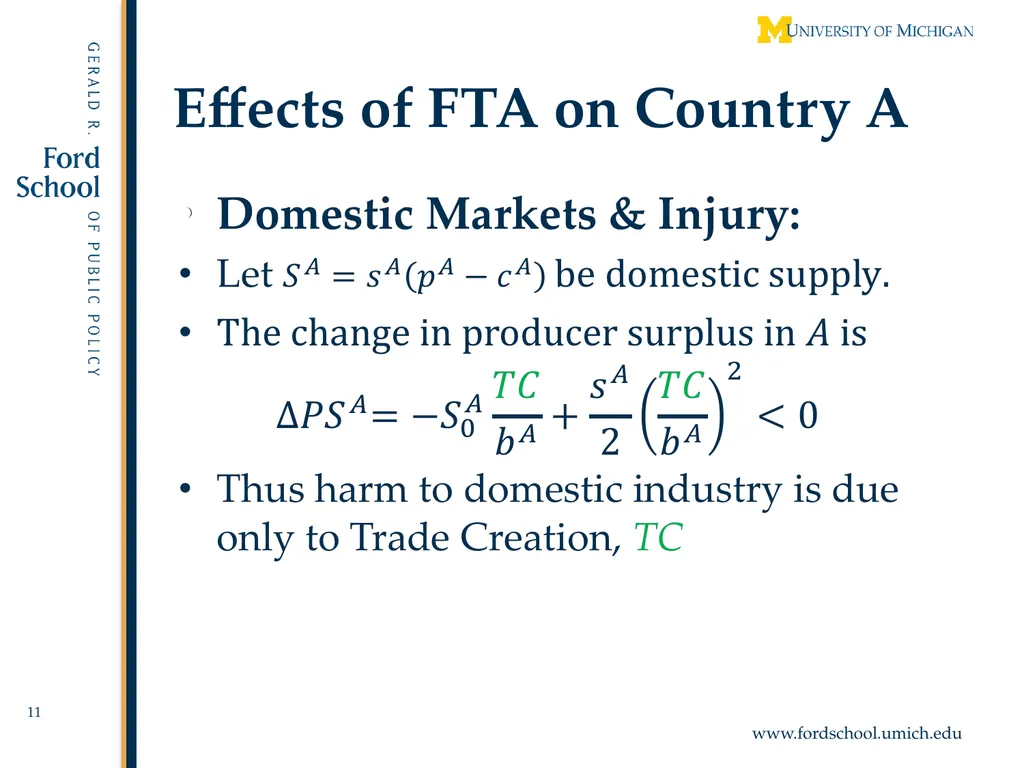 GERALD R. Ford School OF PUBLIC POLICY

UNIVERSITY OF MICHIGAN

Effects of FTA on Country A

Domestic Markets & Injury:

• Let $S^A = s^A(p^A - c^A)$ be domestic supply.

• The change in producer surplus in $A$ is

$\Delta PS^A = -S_0^A \frac{TC}{b^A} + \frac{s^A}{2}\left(\frac{TC}{b^A}\right)^2 < 0$

• Thus harm to domestic industry is due only to Trade Creation, $TC$

11

www.fordschool.umich.edu